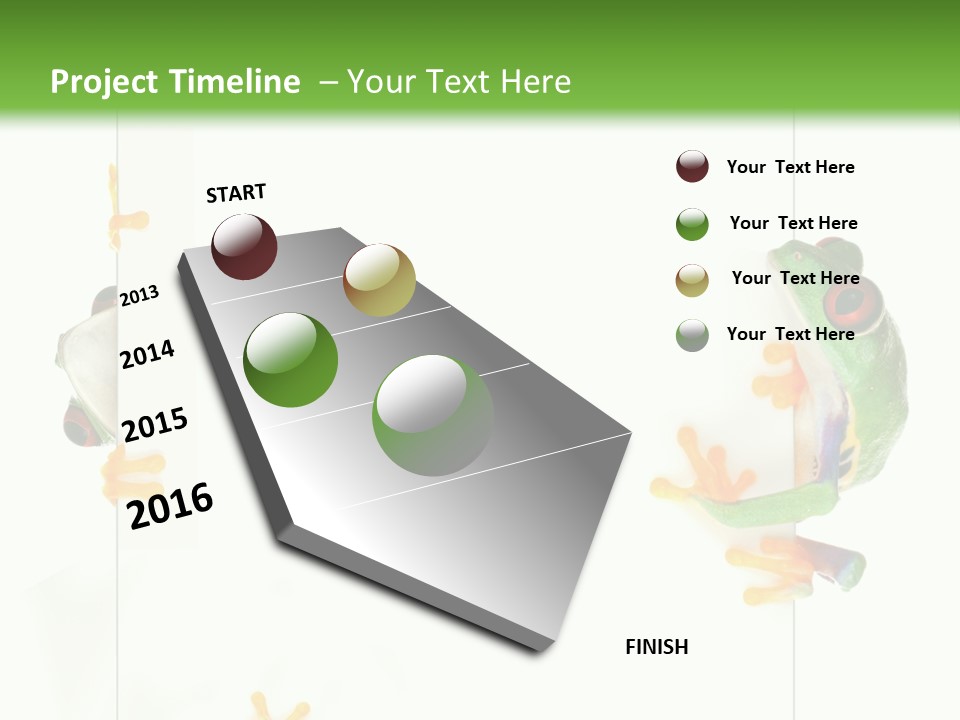 Project Timeline – Your Text Here

START

2013

2014

2015

2016

FINISH

Your Text Here

Your Text Here

Your Text Here

Your Text Here